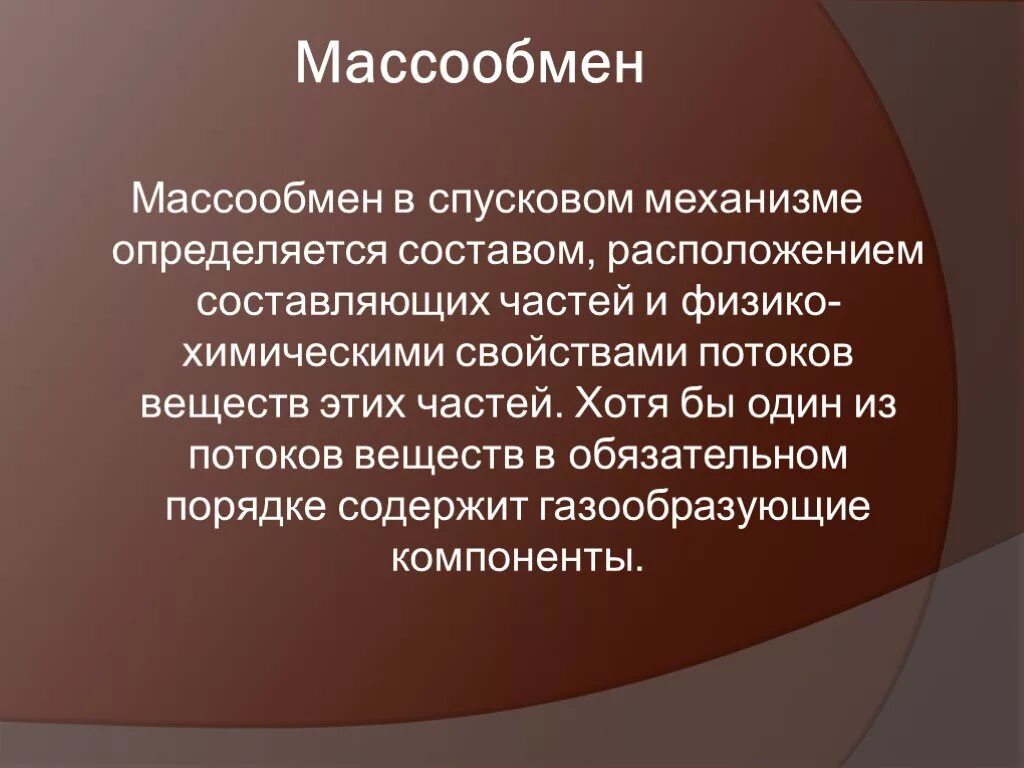 Массообмен

Массообмен в спусковом механизме определяется составом, расположением составляющих частей и физико-химическими свойствами потоков веществ этих частей. Хотя бы один из потоков веществ в обязательном порядке содержит газообразующие компоненты.